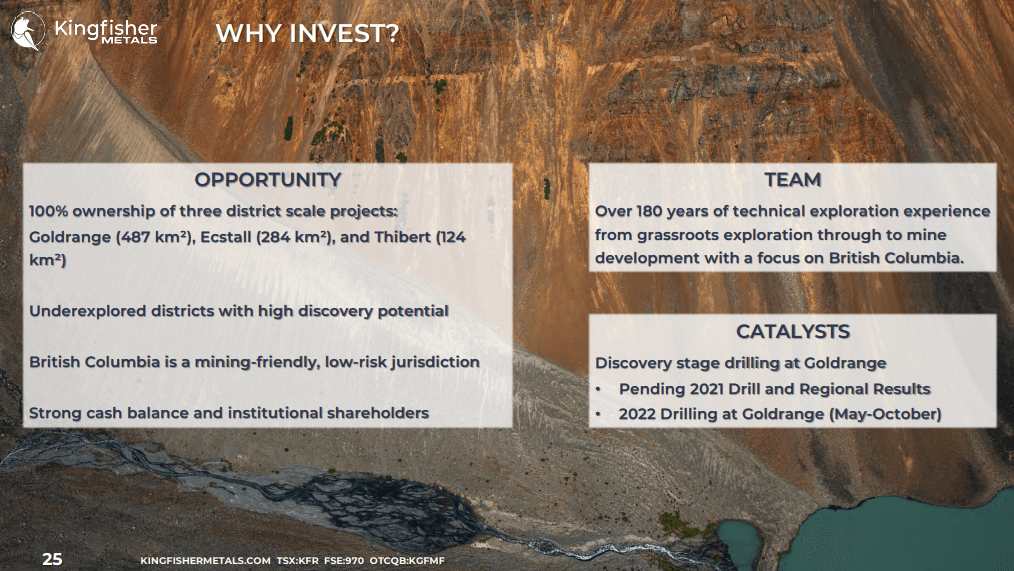 Kingfisher METALS

WHY INVEST?

OPPORTUNITY

100% ownership of three district scale projects: Goldrange (487 km²), Ecstall (284 km²), and Thibert (124 km²)

Underexplored districts with high discovery potential

British Columbia is a mining-friendly, low-risk jurisdiction

Strong cash balance and institutional shareholders

TEAM

Over 180 years of technical exploration experience from grassroots exploration through to mine development with a focus on British Columbia.

CATALYSTS

Discovery stage drilling at Goldrange

• Pending 2021 Drill and Regional Results
• 2022 Drilling at Goldrange (May-October)

25 KINGFISHERMETALS.COM TSX:KFR FSE:970 OTCQB:KGFMF